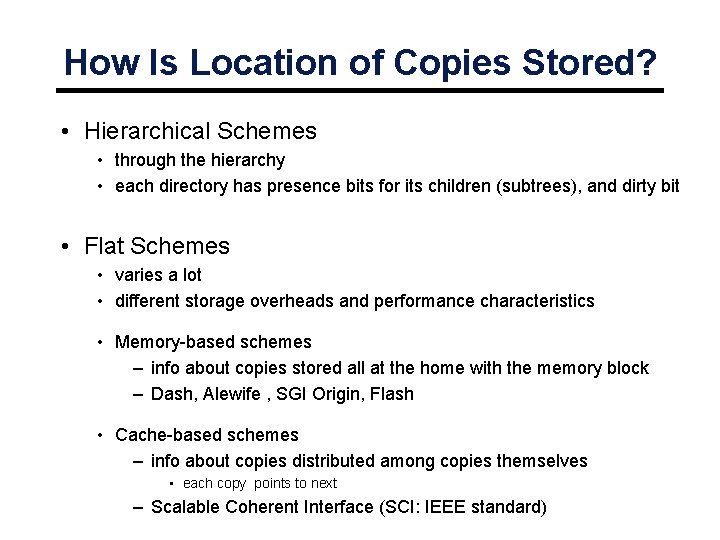 How Is Location of Copies Stored?

• Hierarchical Schemes
  • through the hierarchy
  • each directory has presence bits for its children (subtrees), and dirty bit

• Flat Schemes
  • varies a lot
  • different storage overheads and performance characteristics

  • Memory-based schemes
    – info about copies stored all at the home with the memory block
    – Dash, Alewife , SGI Origin, Flash

  • Cache-based schemes
    – info about copies distributed among copies themselves
      • each copy points to next
    – Scalable Coherent Interface (SCI: IEEE standard)